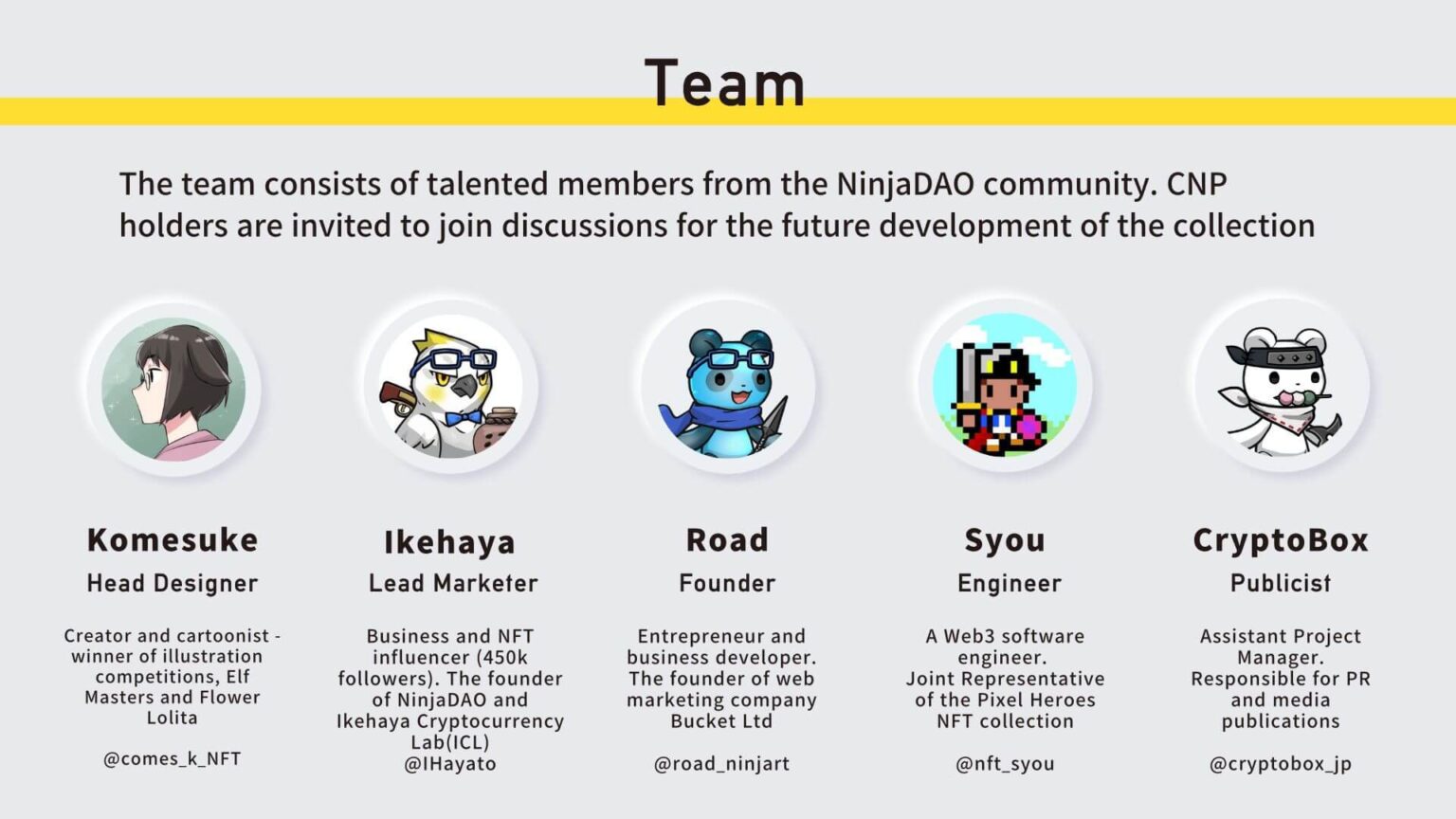 Team

The team consists of talented members from the NinjaDAO community. CNP holders are invited to join discussions for the future development of the collection

Komesuke
Head Designer

Creator and cartoonist - winner of illustration competitions, Elf Masters and Flower Lolita

@comes_k_NFT

Ikehaya
Lead Marketer

Business and NFT influencer (450k followers). The founder of NinjaDAO and Ikehaya Cryptocurrency Lab(ICL)
@IHayato

Road
Founder

Entrepreneur and business developer. The founder of web marketing company Bucket Ltd

@road_ninjart

Syou
Engineer

A Web3 software engineer. Joint Representative of the Pixel Heroes NFT collection

@nft_syou

CryptoBox
Publicist

Assistant Project Manager. Responsible for PR and media publications

@cryptobox_jp